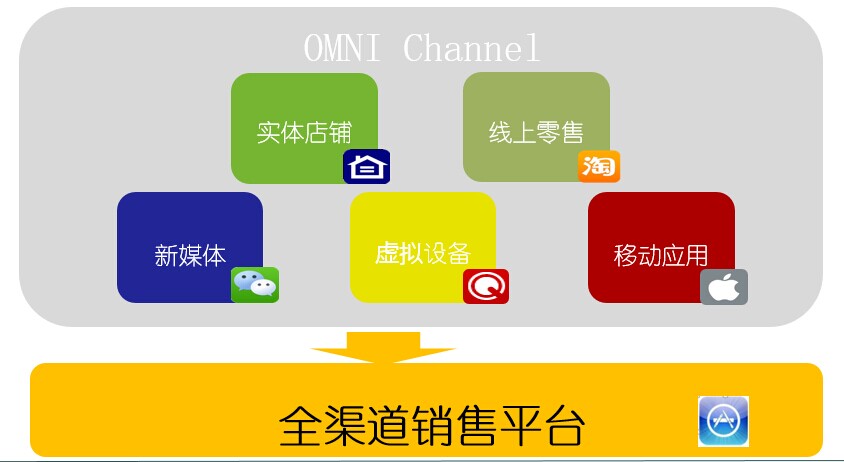 OMNI Channel

实体店铺

线上零售

淘

新媒体

虚拟设备

移动应用

全渠道销售平台